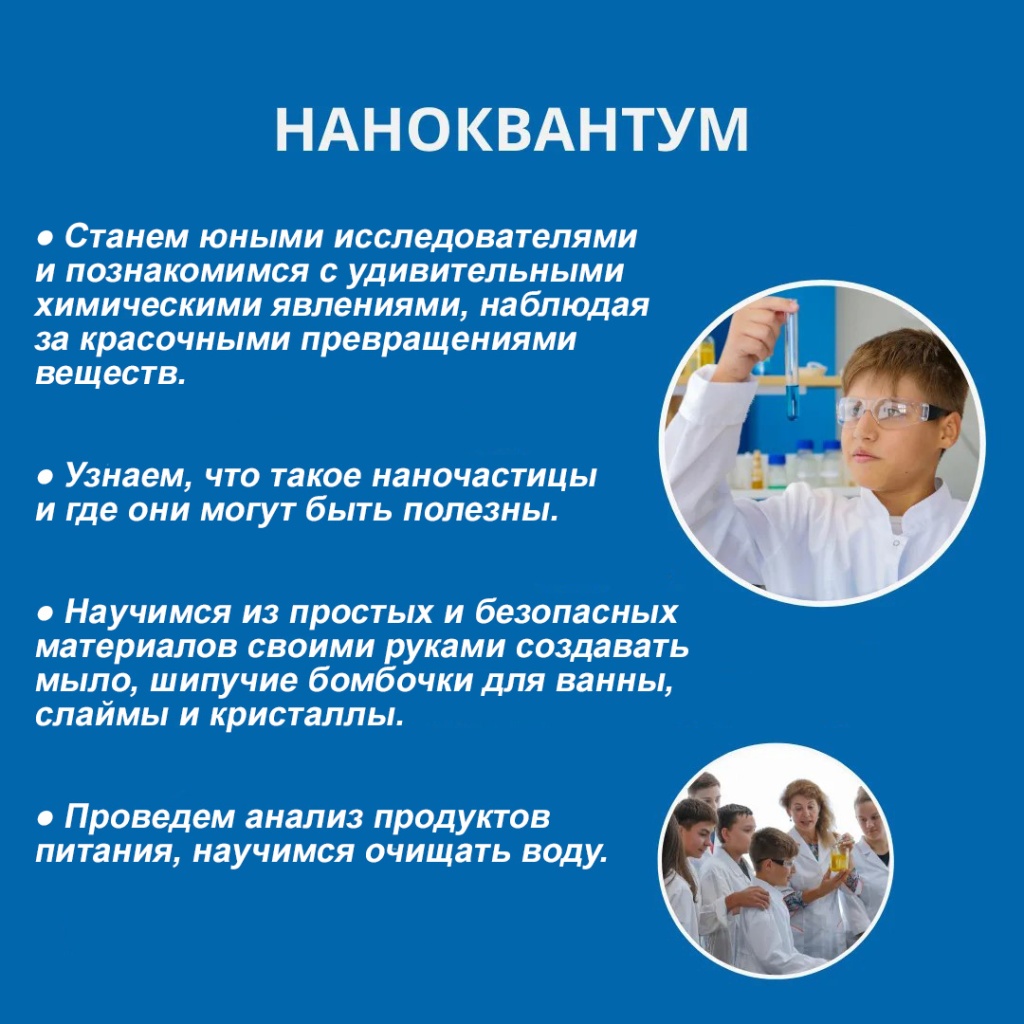 НАНОКВАНТУМ

● Станем юными исследователями и познакомимся с удивительными химическими явлениями, наблюдая за красочными превращениями веществ.

● Узнаем, что такое наночастицы и где они могут быть полезны.

● Научимся из простых и безопасных материалов своими руками создавать мыло, шипучие бомбочки для ванны, слаймы и кристаллы.

● Проведем анализ продуктов питания, научимся очищать воду.